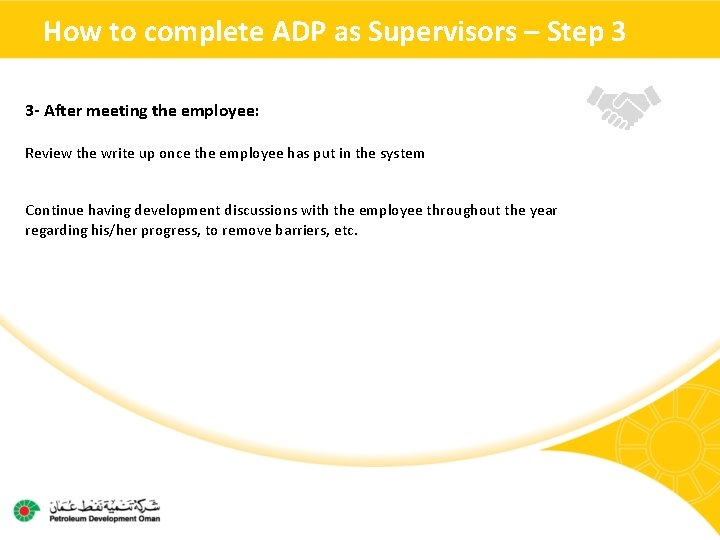 How to complete ADP as Supervisors – Step 3

3- After meeting the employee:

Review the write up once the employee has put in the system

Continue having development discussions with the employee throughout the year regarding his/her progress, to remove barriers, etc.

شركة تنمية نفط عمان
Petroleum Development Oman